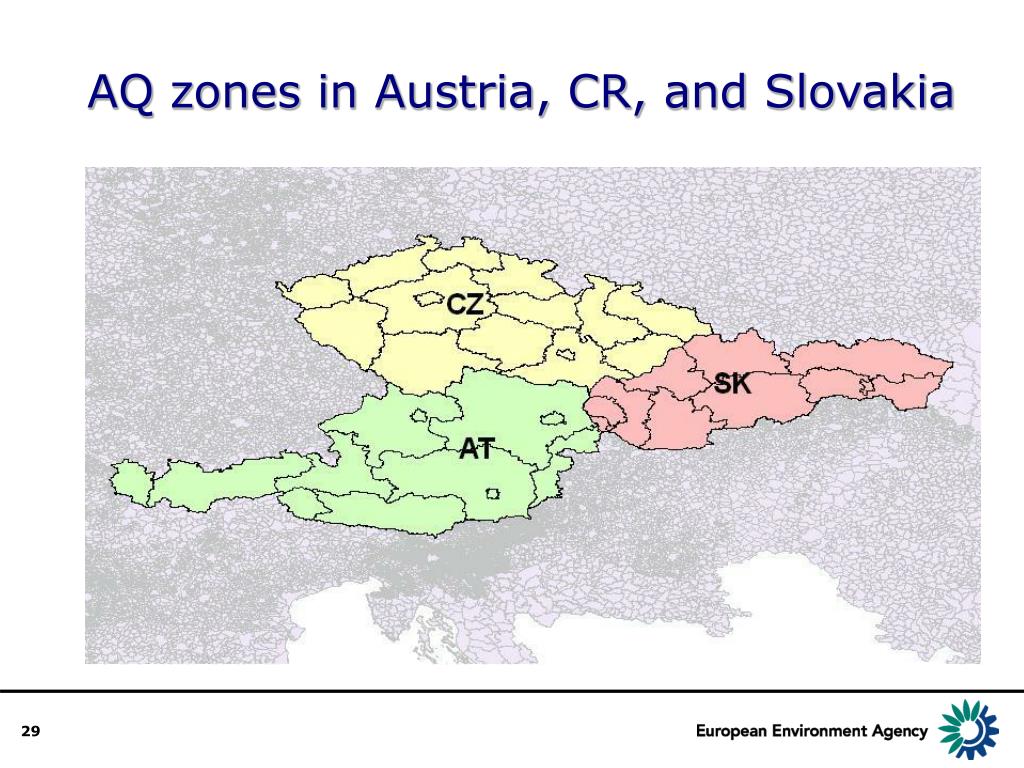 AQ zones in Austria, CR, and Slovakia

CZ

SK

AT

29

European Environment Agency